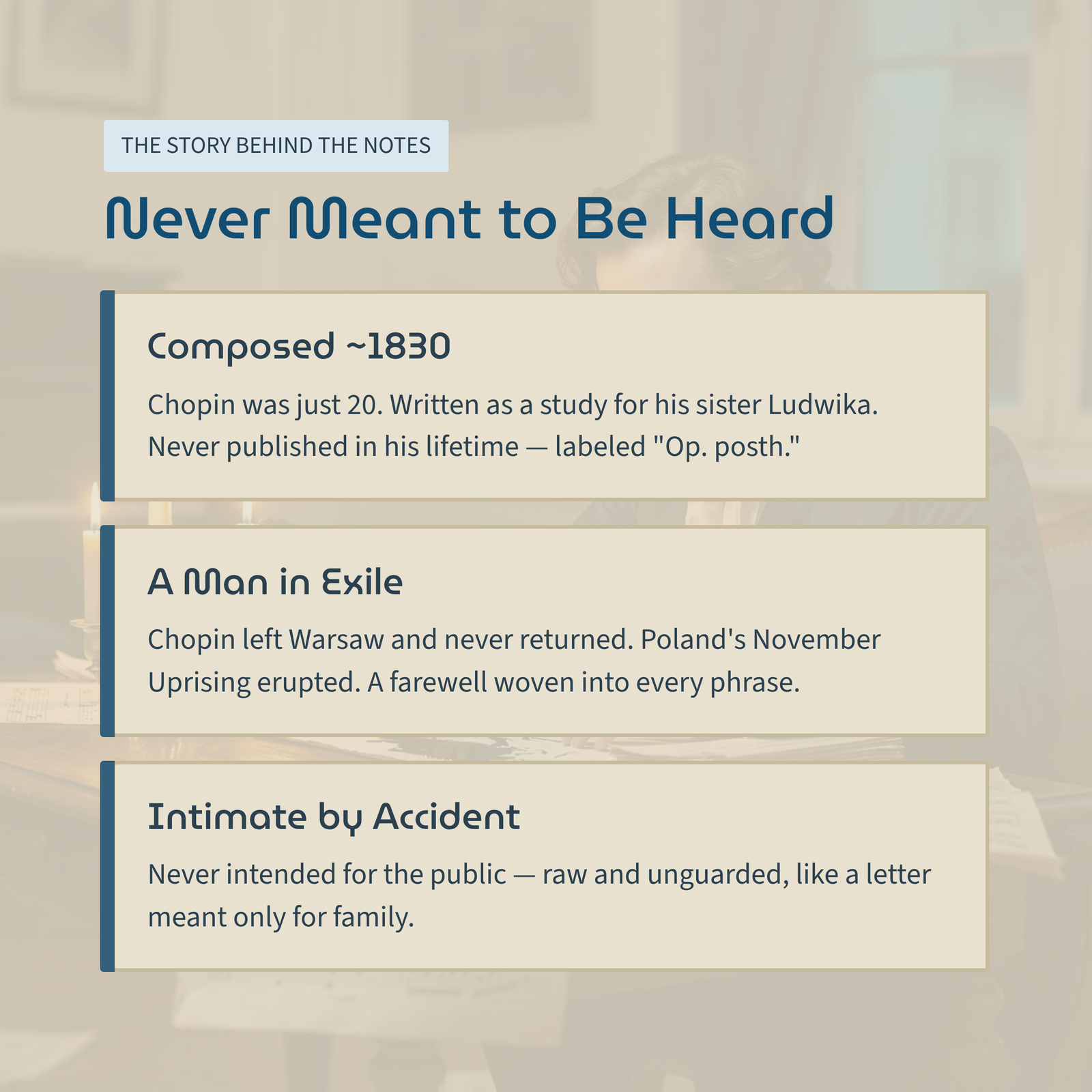 THE STORY BEHIND THE NOTES

Never Meant to Be Heard

Composed ~1830

Chopin was just 20. Written as a study for his sister Ludwika. Never published in his lifetime — labeled "Op. posth."

A Man in Exile

Chopin left Warsaw and never returned. Poland's November Uprising erupted. A farewell woven into every phrase.

Intimate by Accident

Never intended for the public — raw and unguarded, like a letter meant only for family.